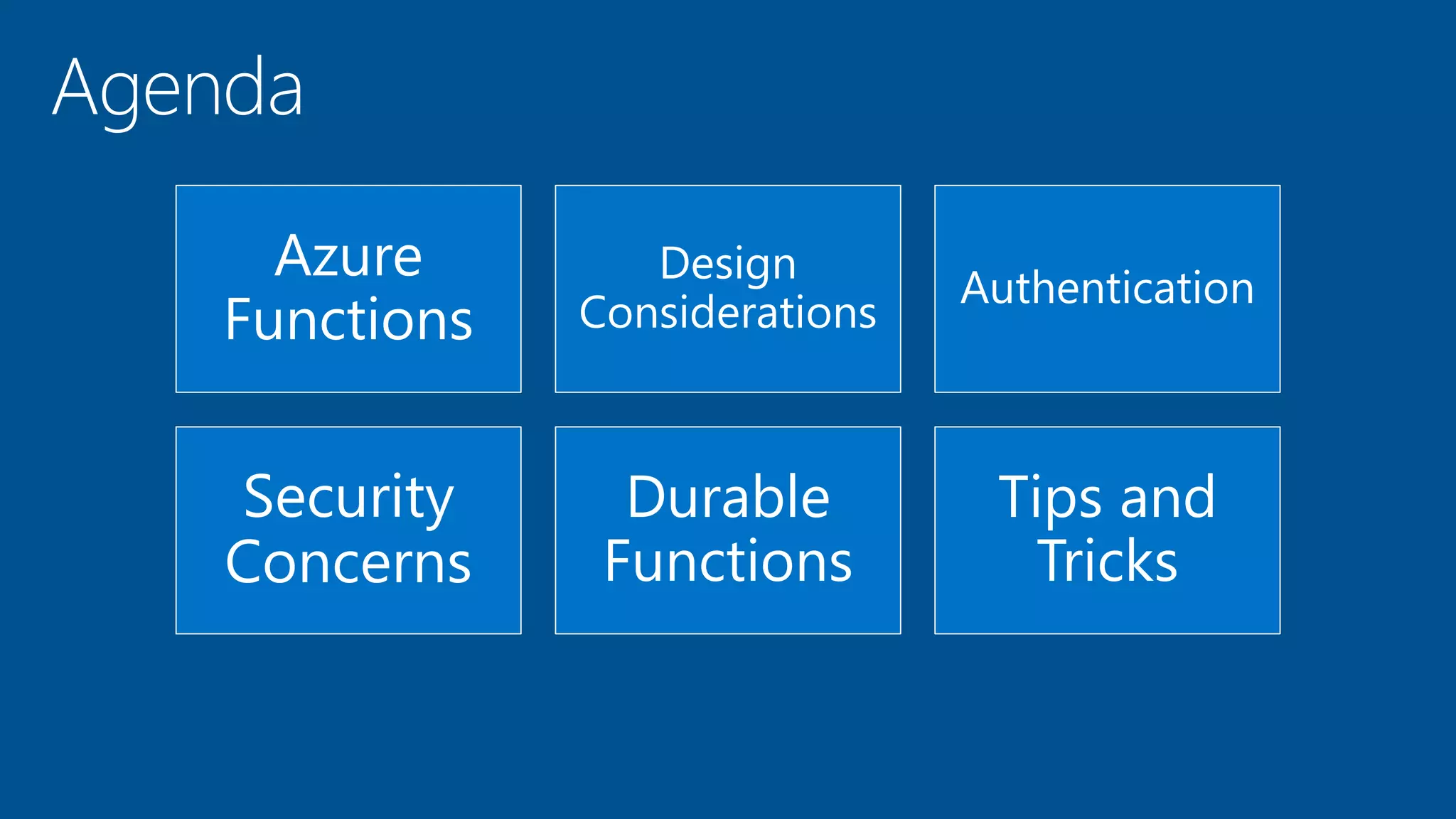 Agenda

Azure Functions

Design Considerations

Authentication

Security Concerns

Durable Functions

Tips and Tricks